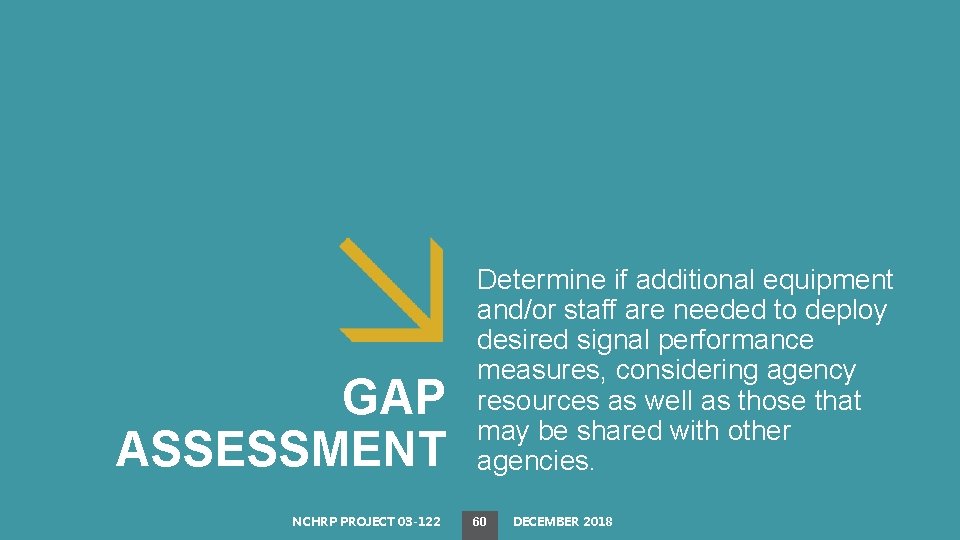 GAP ASSESSMENT

Determine if additional equipment and/or staff are needed to deploy desired signal performance measures, considering agency resources as well as those that may be shared with other agencies.

NCHRP PROJECT 03-122 60 DECEMBER 2018